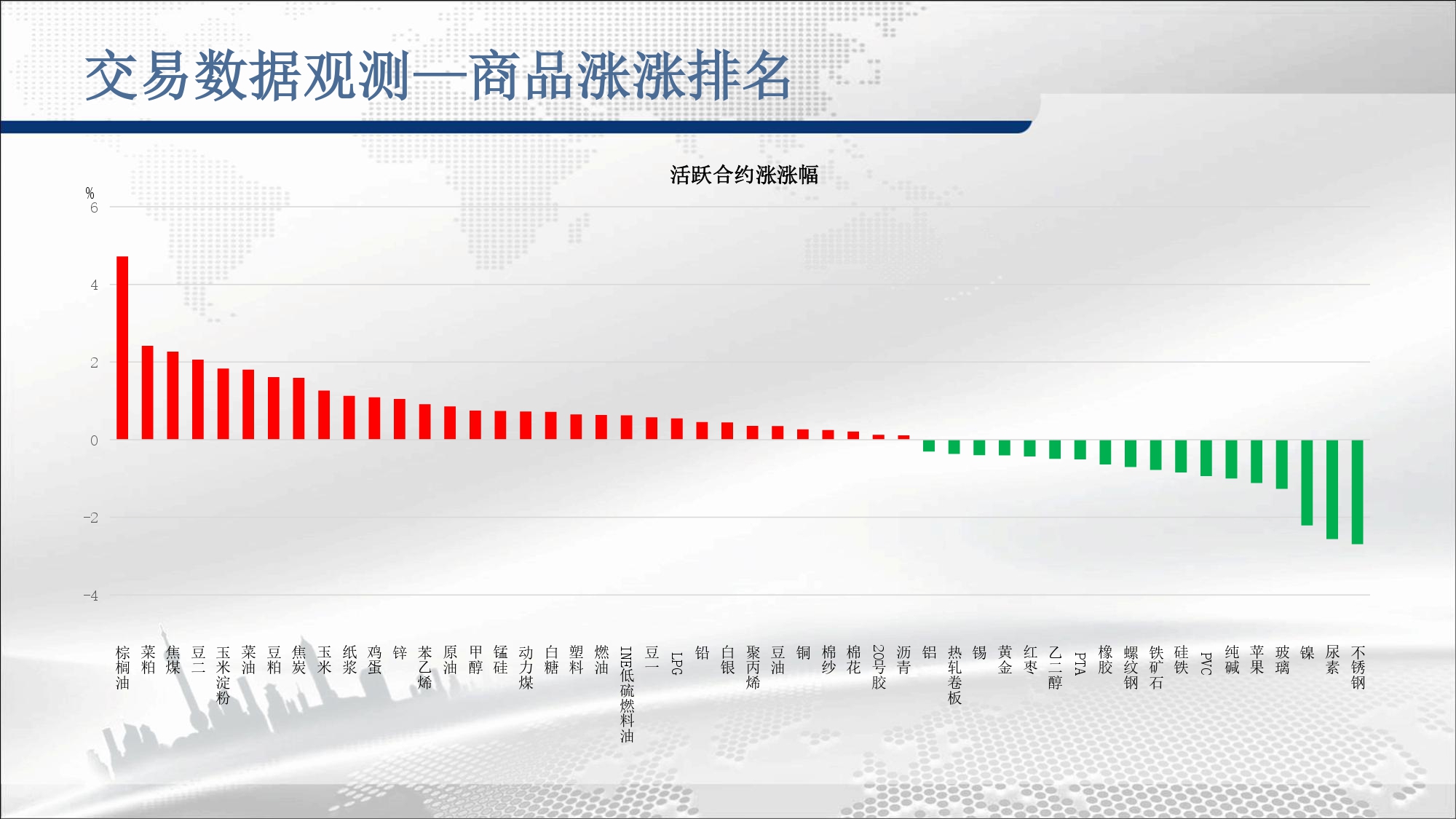 交易数据观测—商品涨涨排名

活跃合约涨涨幅

%
6
4
2
0
-2
-4

棕榈油 菜粕 焦煤 豆二 玉米淀粉 菜油 豆粕 焦炭 玉米 纸浆 鸡蛋 锌 苯乙烯 原油 甲醇 锰硅 动力煤 白糖 塑料 燃油 INE低硫燃料油 豆一 LPG 铅 白银 聚丙烯 豆油 铜 棉纱 棉花 20号胶 沥青 铝 热轧卷板 锡 黄金 红枣 乙二醇 PTA 橡胶 螺纹钢 铁矿石 硅铁 PVC 纯碱 苹果 玻璃 镍 尿素 不锈钢